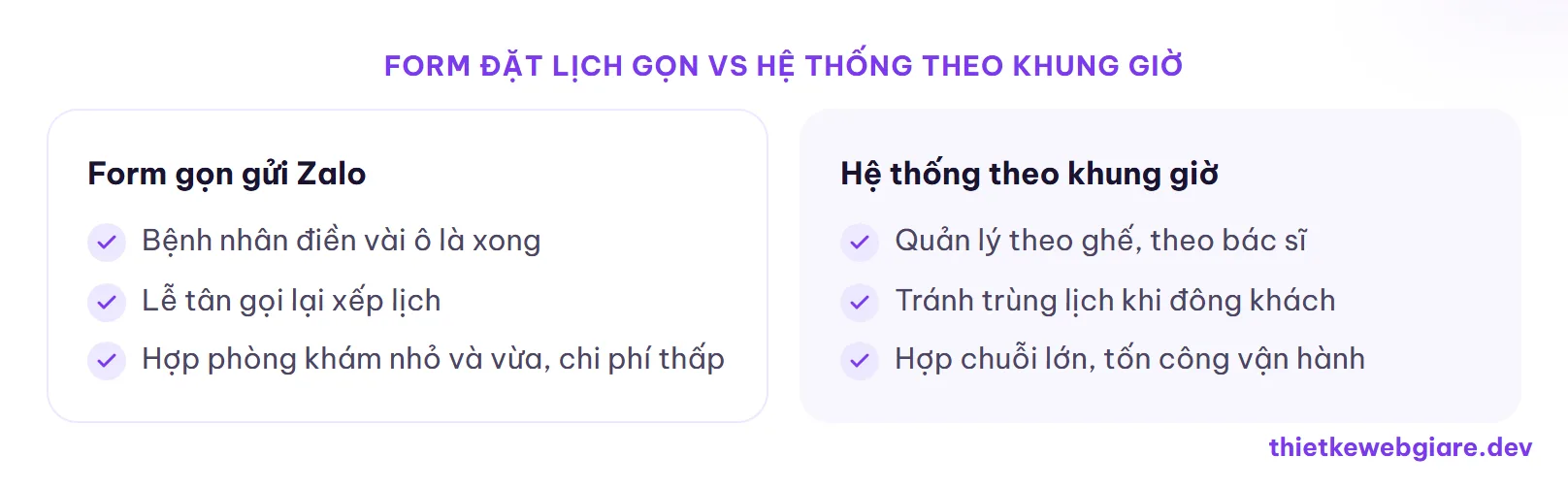 FORM ĐẶT LỊCH GỌN VS HỆ THỐNG THEO KHUNG GIỜ

Form gọn gửi Zalo

Bệnh nhân điền vài ô là xong

Lễ tân gọi lại xếp lịch

Hợp phòng khám nhỏ và vừa, chi phí thấp

Hệ thống theo khung giờ

Quản lý theo ghế, theo bác sĩ

Tránh trùng lịch khi đông khách

Hợp chuỗi lớn, tốn công vận hành

thietkewebgiare.dev